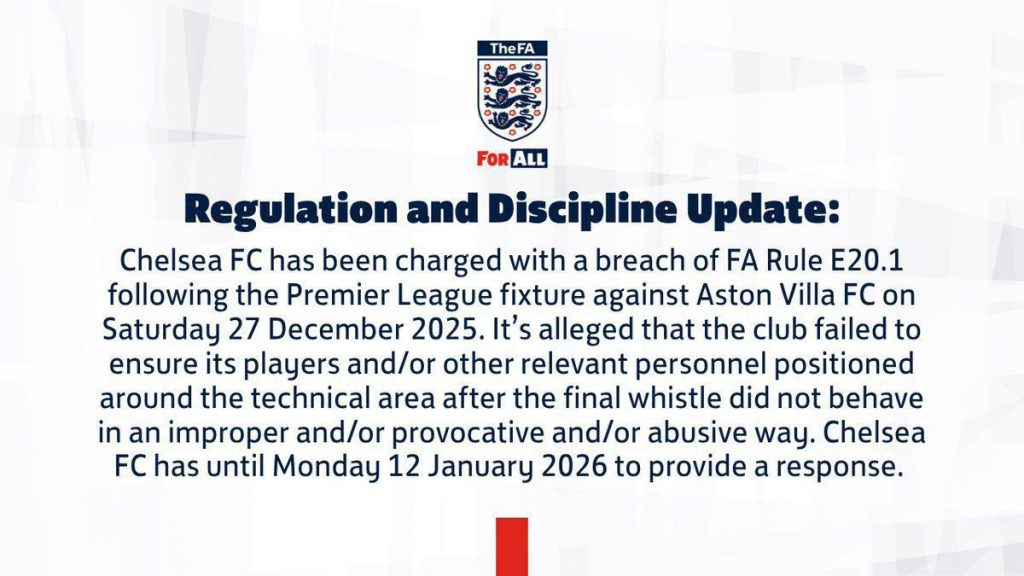 TheFA

FOR ALL

Regulation and Discipline Update:

Chelsea FC has been charged with a breach of FA Rule E20.1 following the Premier League fixture against Aston Villa FC on Saturday 27 December 2025. It's alleged that the club failed to ensure its players and/or other relevant personnel positioned around the technical area after the final whistle did not behave in an improper and/or provocative and/or abusive way. Chelsea FC has until Monday 12 January 2026 to provide a response.